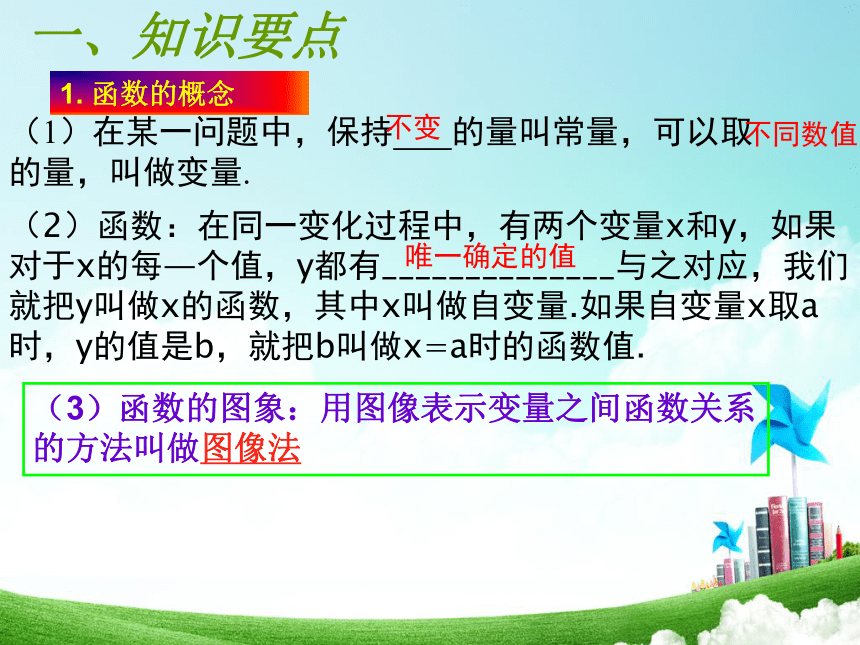 一、知识要点

1. 函数的概念

（1）在某一问题中，保持不变的量叫常量，可以取不同数值的量，叫做变量.

（2）函数：在同一变化过程中，有两个变量x和y，如果对于x的每一个值，y都有唯一确定的值与之对应，我们就把y叫做x的函数，其中x叫做自变量.如果自变量x取a时，y的值是b，就把b叫做x＝a时的函数值.

（3）函数的图象：用图像表示变量之间函数关系的方法叫做图像法